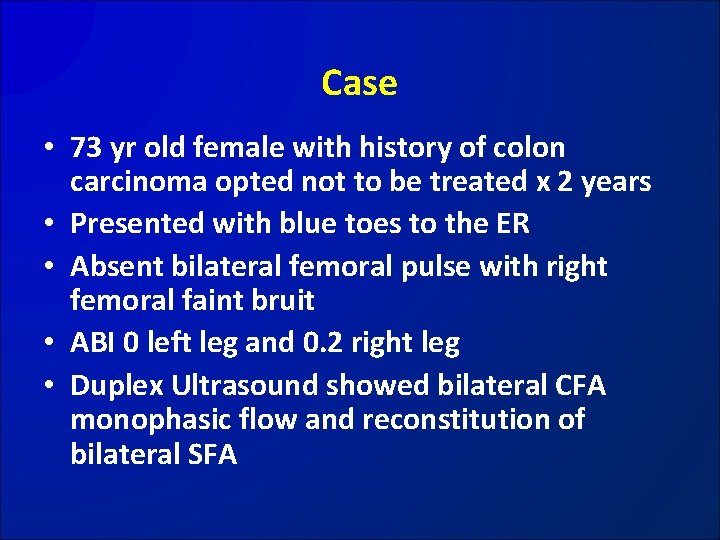 Case

• 73 yr old female with history of colon carcinoma opted not to be treated x 2 years
• Presented with blue toes to the ER
• Absent bilateral femoral pulse with right femoral faint bruit
• ABI 0 left leg and 0.2 right leg
• Duplex Ultrasound showed bilateral CFA monophasic flow and reconstitution of bilateral SFA